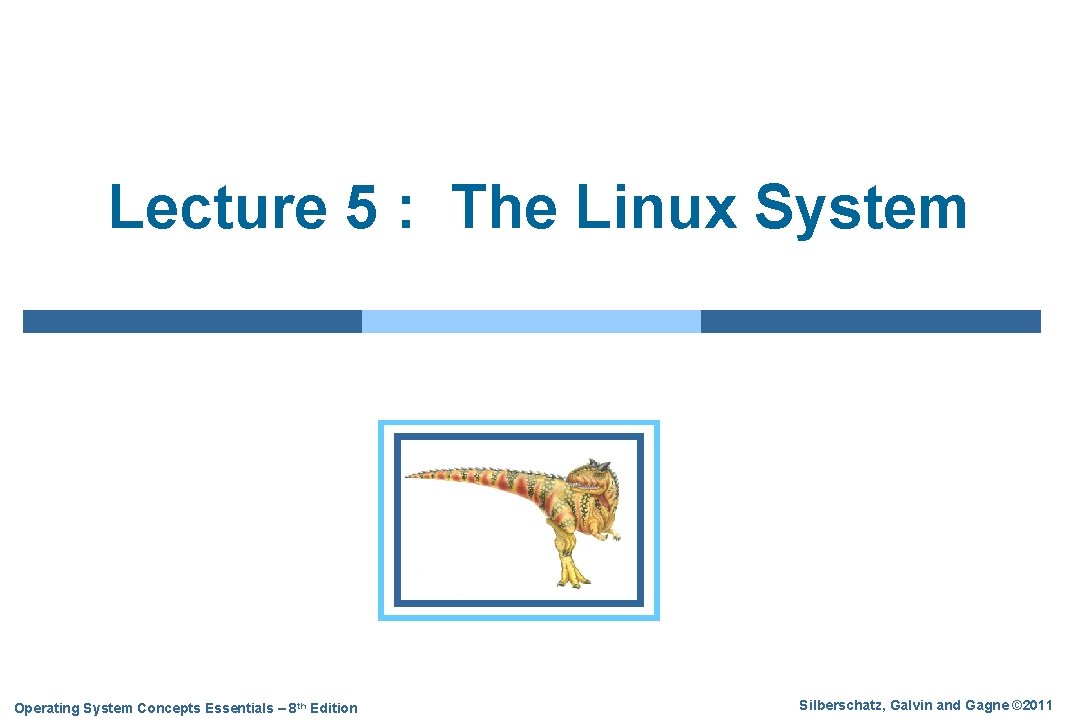 Lecture 5 : The Linux System

Operating System Concepts Essentials – 8th Edition

Silberschatz, Galvin and Gagne ©2011